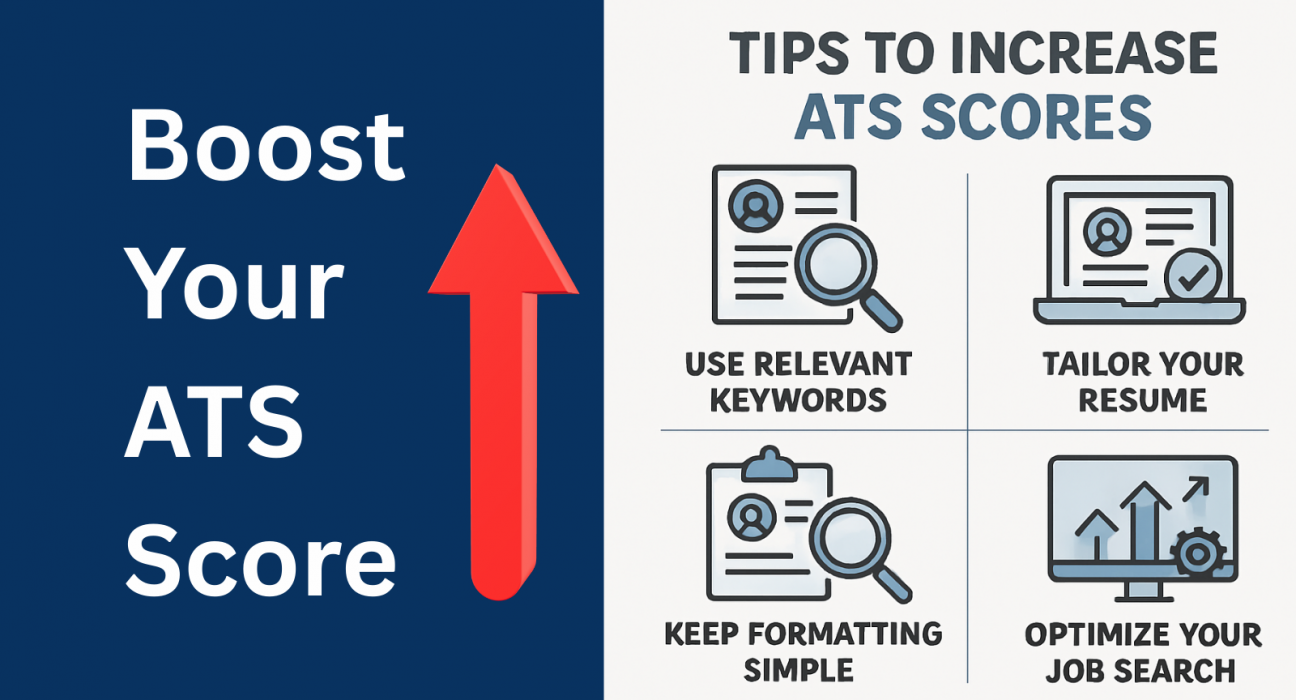 Boost Your ATS Score

TIPS TO INCREASE ATS SCORES

USE RELEVANT KEYWORDS

TAILOR YOUR RESUME

KEEP FORMATTING SIMPLE

OPTIMIZE YOUR JOB SEARCH